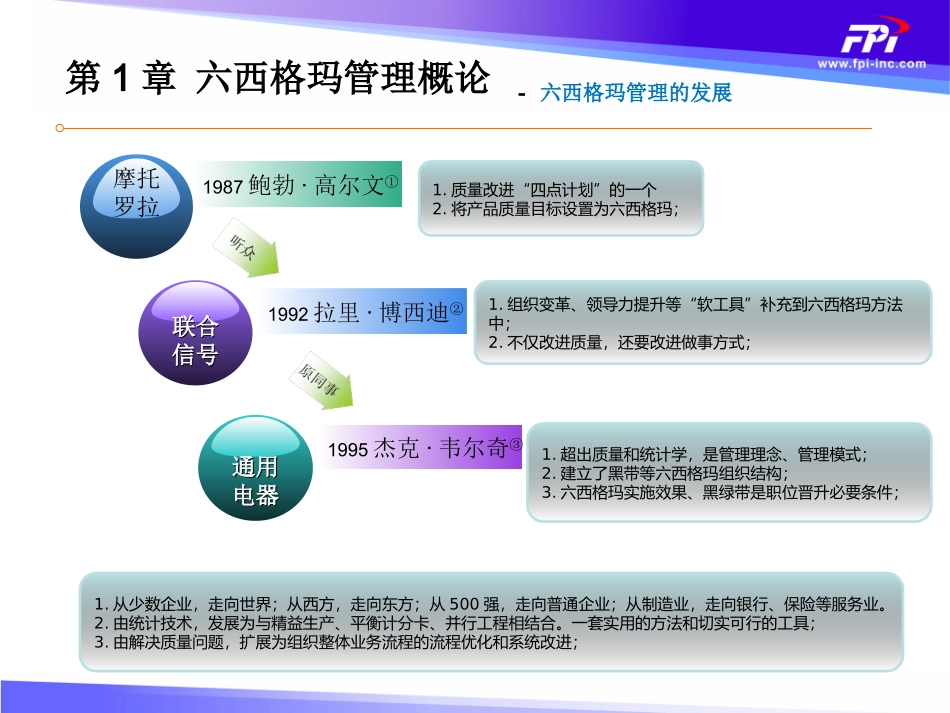 FPI
www.fpi-inc.com

第 1 章 六西格玛管理概论 - 六西格玛管理的发展

摩托罗拉

1987 鲍勃 · 高尔文①

1. 质量改进“四点计划”的一个
2. 将产品质量目标设置为六西格玛；

听众

联合信号

1992 拉里 · 博西迪②

1. 组织变革、领导力提升等“软工具”补充到六西格玛方法中；
2. 不仅改进质量，还要改进做事方式；

原同事

通用电器

1995 杰克 · 韦尔奇③

1. 超出质量和统计学，是管理理念、管理模式；
2. 建立了黑带等六西格玛组织结构；
3. 六西格玛实施效果、黑绿带是职位晋升必要条件；

1. 从少数企业，走向世界；从西方，走向东方；从 500 强，走向普通企业；从制造业，走向银行、保险等服务业。
2. 由统计技术，发展为与精益生产、平衡计分卡、并行工程相结合。一套实用的方法和切实可行的工具；
3. 由解决质量问题，扩展为组织整体业务流程的流程优化和系统改进；